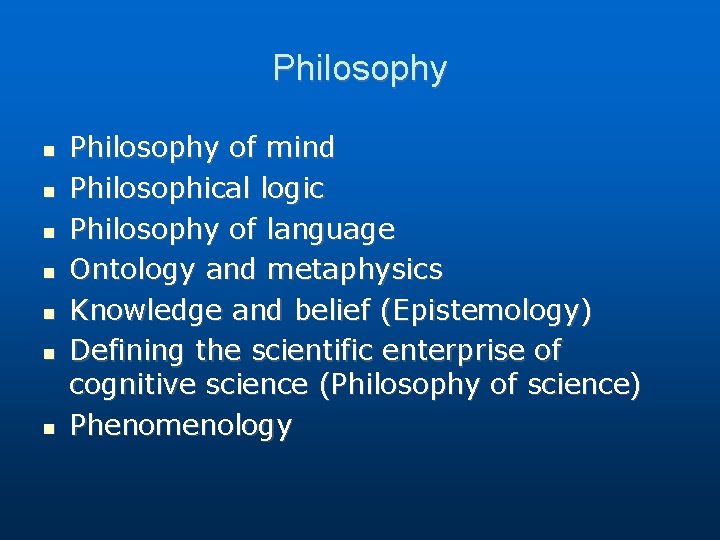 Philosophy

- Philosophy of mind
- Philosophical logic
- Philosophy of language
- Ontology and metaphysics
- Knowledge and belief (Epistemology)
- Defining the scientific enterprise of cognitive science (Philosophy of science)
- Phenomenology